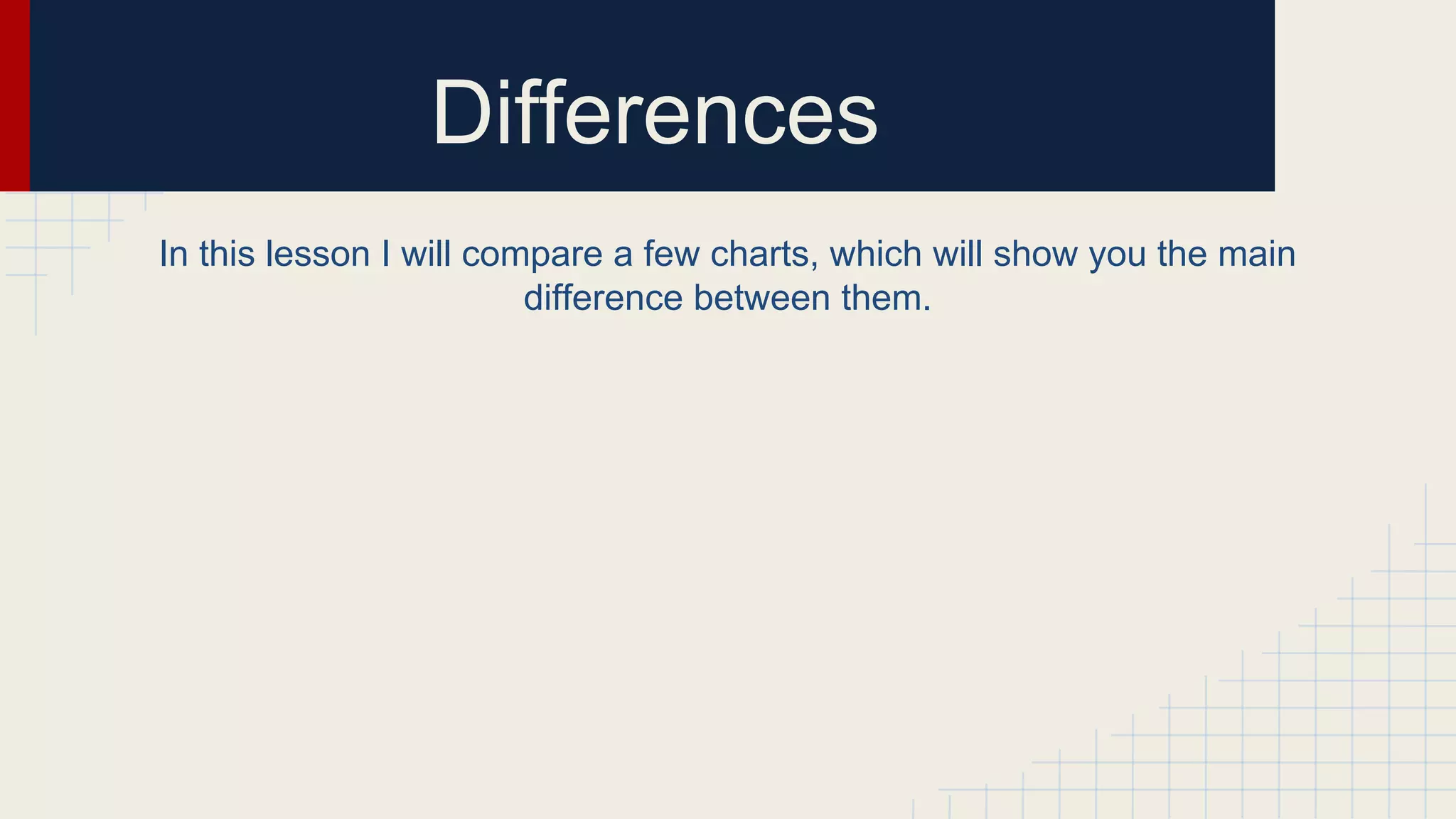 Differences

In this lesson I will compare a few charts, which will show you the main difference between them.